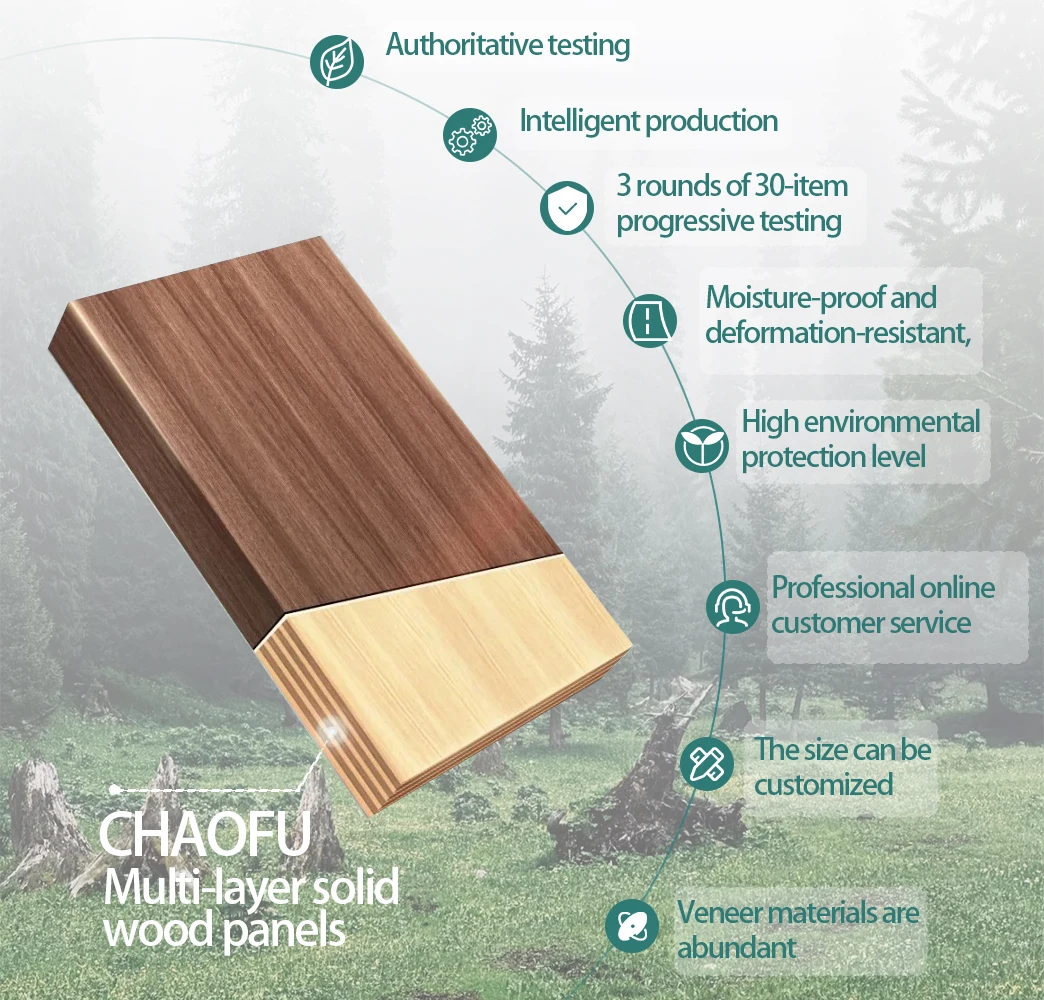 Authoritative testing

Intelligent production

3 rounds of 30-item progressive testing

Moisture-proof and deformation-resistant,

High environmental protection level

Professional online customer service

The size can be customized

Veneer materials are abundant

CHAOFU

Multi-layer solid wood panels